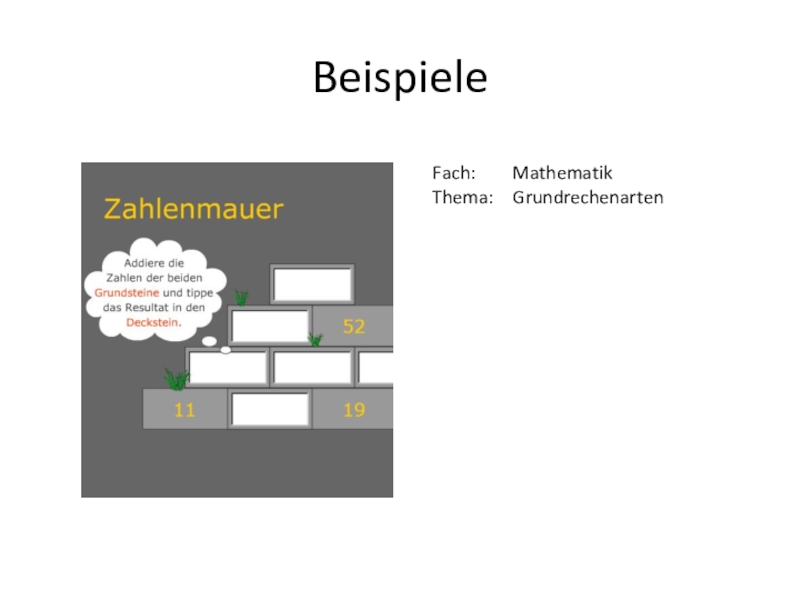 Beispiele

Zahlenmauer

Addiere die Zahlen der beiden Grundsteine und tippe das Resultat in den Deckstein.

52

11

19

Fach: Mathematik
Thema: Grundrechenarten